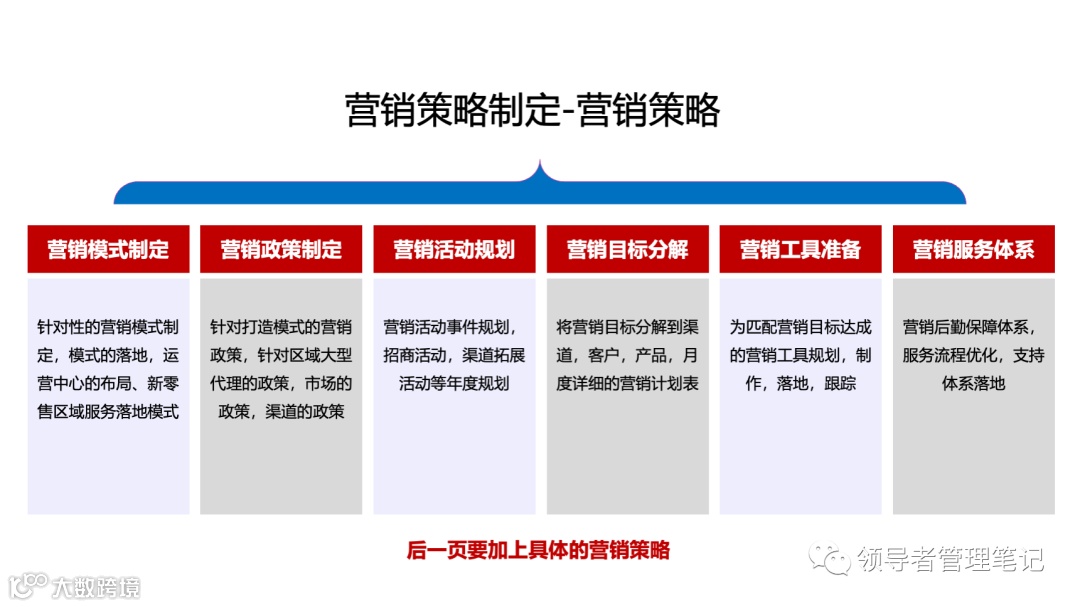 营销策略制定-营销策略

营销模式制定

针对性的营销模式制定，模式的落地，运营中心的布局、新零售区域服务落地模式

营销政策制定

针对打造模式的营销政策，针对区域大型代理的政策，市场的政策，渠道的政策

营销活动规划

营销活动事件规划，招商活动，渠道拓展活动等年度规划

营销目标分解

将营销目标分解到渠道，客户，产品，月度详细的营销计划表

营销工具准备

为匹配营销目标达成的营销工具规划，制作，落地，跟踪

营销服务体系

营销后勤保障体系，服务流程优化，支持体系落地

后一页要加上具体的营销策略

领导者管理笔记

大数跨境